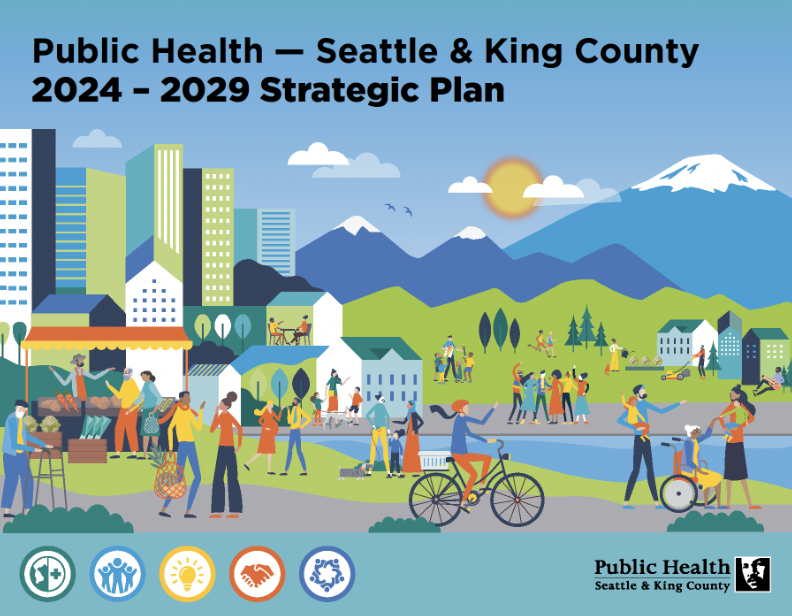 Public Health — Seattle & King County
2024 – 2029 Strategic Plan

Public Health
Seattle & King County